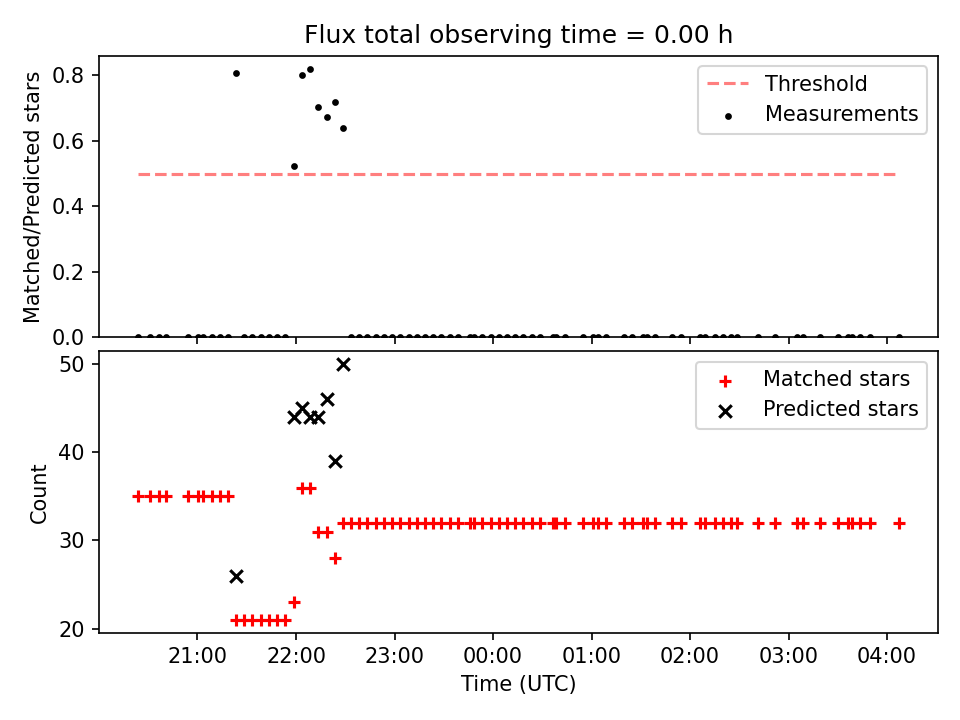 Flux total observing time = 0.00 h

Matched/Predicted stars

0.8
0.6
0.4
0.2
0.0

Threshold
Measurements

Count

50
40
30
20

Matched stars
Predicted stars

21:00
22:00
23:00
00:00
01:00
02:00
03:00
04:00

Time (UTC)